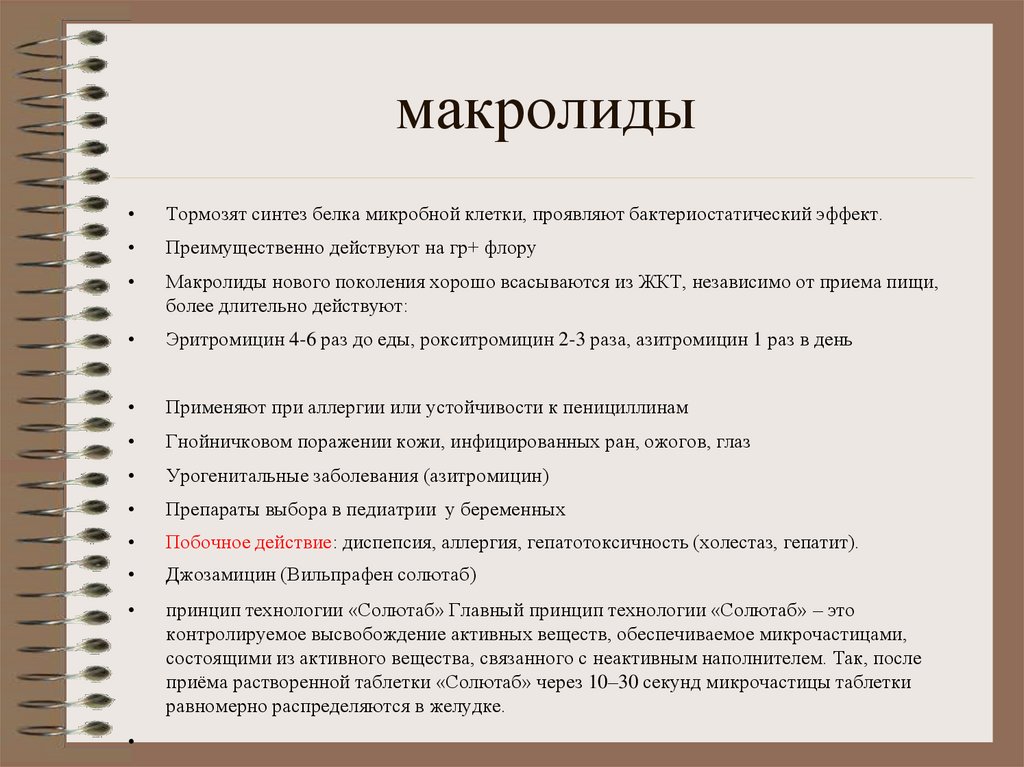 макролиды

• Тормозят синтез белка микробной клетки, проявляют бактериостатический эффект.
• Преимущественно действуют на гр+ флору
• Макролиды нового поколения хорошо всасываются из ЖКТ, независимо от приема пищи, более длительно действуют:
• Эритромицин 4-6 раз до еды, рокситромицин 2-3 раза, азитромицин 1 раз в день

• Применяют при аллергии или устойчивости к пенициллинам
• Гнойничковом поражении кожи, инфицированных ран, ожогов, глаз
• Урогенитальные заболевания (азитромицин)
• Препараты выбора в педиатрии у беременных
• Побочное действие: диспепсия, аллергия, гепатотоксичность (холестаз, гепатит).
• Джозамицин (Вильпрафен солютаб)
• принцип технологии «Солютаб» Главный принцип технологии «Солютаб» – это контролируемое высвобождение активных веществ, обеспечиваемое микрочастицами, состоящими из активного вещества, связанного с неактивным наполнителем. Так, после приёма растворенной таблетки «Солютаб» через 10–30 секунд микрочастицы таблетки равномерно распределяются в желудке.
•